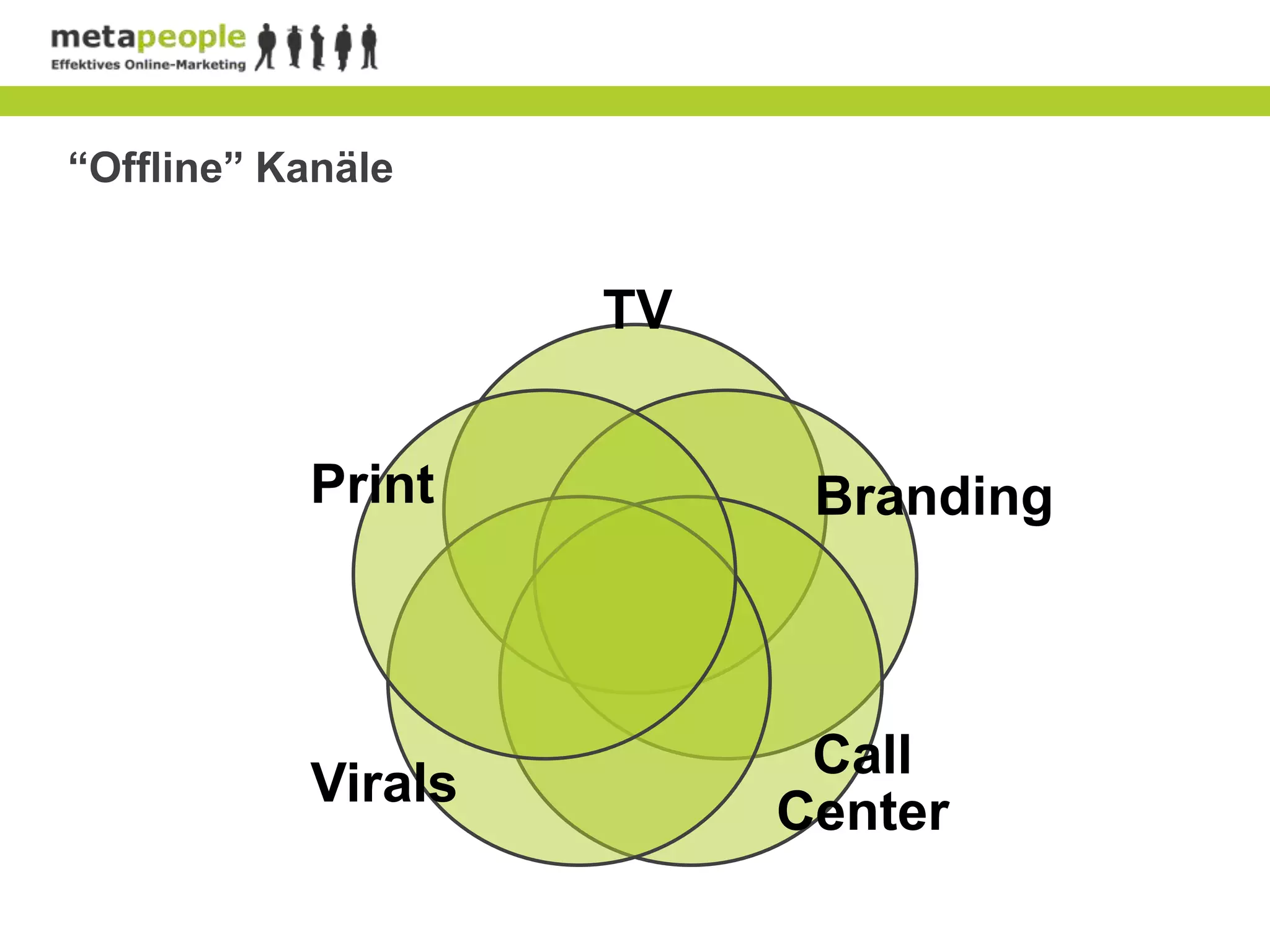 metapeople
Effektives Online-Marketing

“Offline” Kanäle

TV

Print

Branding

Virals

Call
Center